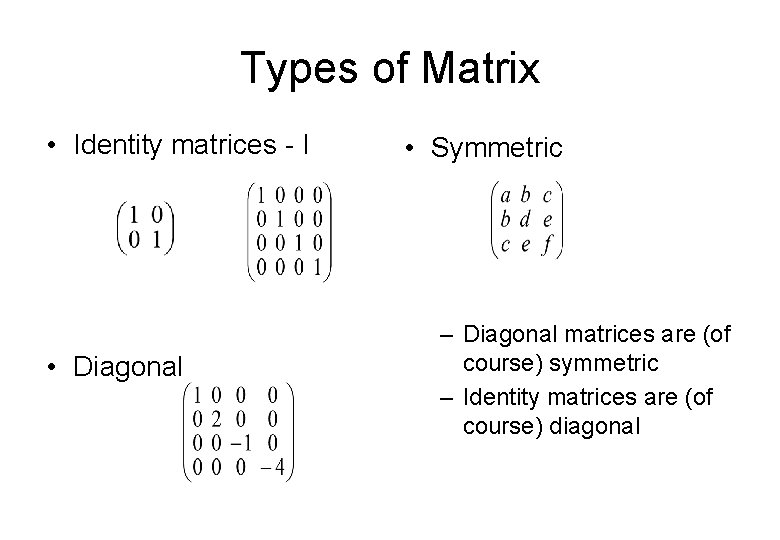 Types of Matrix

• Identity matrices - I

$\begin{pmatrix} 1 & 0 \\ 0 & 1 \end{pmatrix}$ $\begin{pmatrix} 1 & 0 & 0 & 0 \\ 0 & 1 & 0 & 0 \\ 0 & 0 & 1 & 0 \\ 0 & 0 & 0 & 1 \end{pmatrix}$

• Diagonal

$\begin{pmatrix} 1 & 0 & 0 & 0 \\ 0 & 2 & 0 & 0 \\ 0 & 0 & -1 & 0 \\ 0 & 0 & 0 & -4 \end{pmatrix}$

• Symmetric

$\begin{pmatrix} a & b & c \\ b & d & e \\ c & e & f \end{pmatrix}$

– Diagonal matrices are (of course) symmetric

– Identity matrices are (of course) diagonal